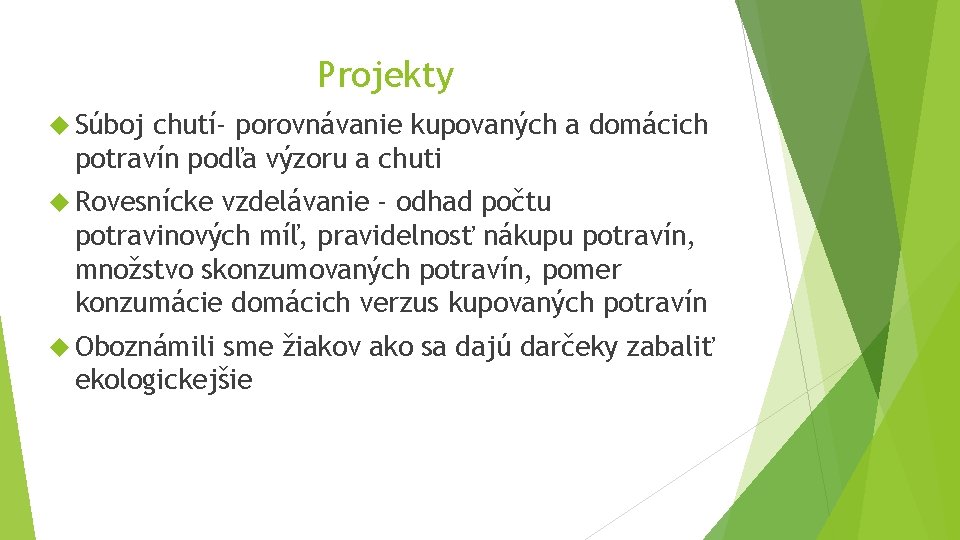 Projekty

Súboj chutí- porovnávanie kupovaných a domácich potravín podľa výzoru a chuti

Rovesnícke vzdelávanie - odhad počtu potravinových míľ, pravidelnosť nákupu potravín, množstvo skonzumovaných potravín, pomer konzumácie domácich verzus kupovaných potravín

Oboznámili sme žiakov ako sa dajú darčeky zabaliť ekologickejšie